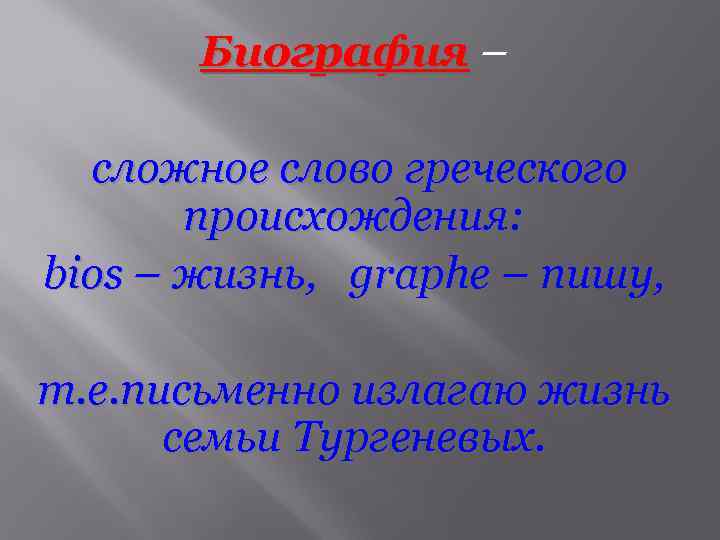 Биография –

сложное слово греческого происхождения:
bios – жизнь, graphe – пишу,

т.е.письменно излагаю жизнь семьи Тургеневых.